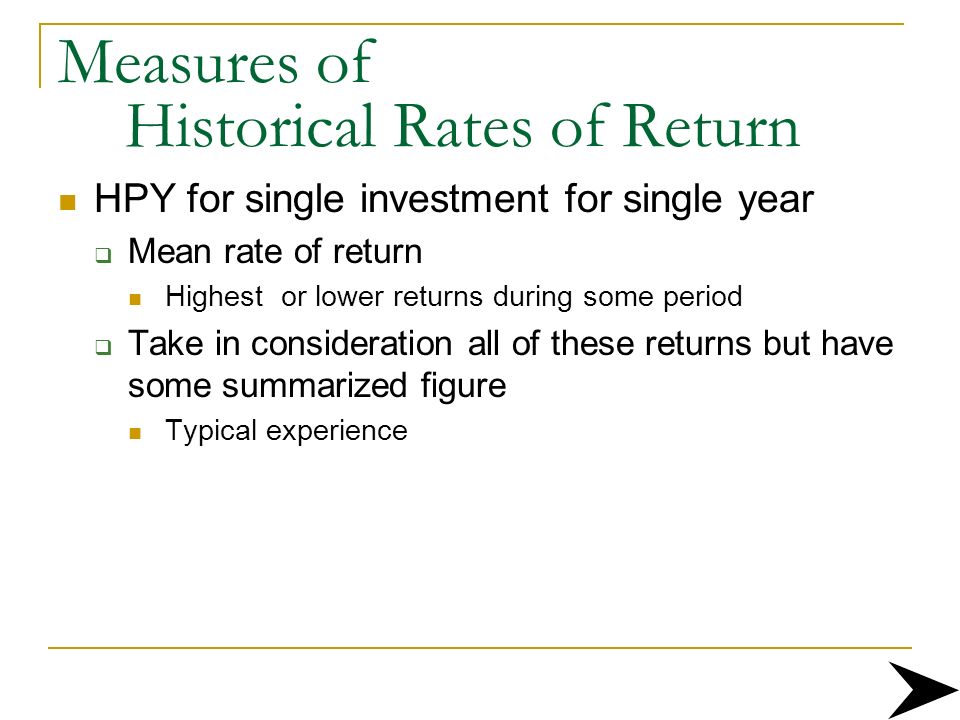 Measures of
Historical Rates of Return

HPY for single investment for single year

Mean rate of return

Highest  or lower returns during some period

Take in consideration all of these returns but have some summarized figure

Typical experience